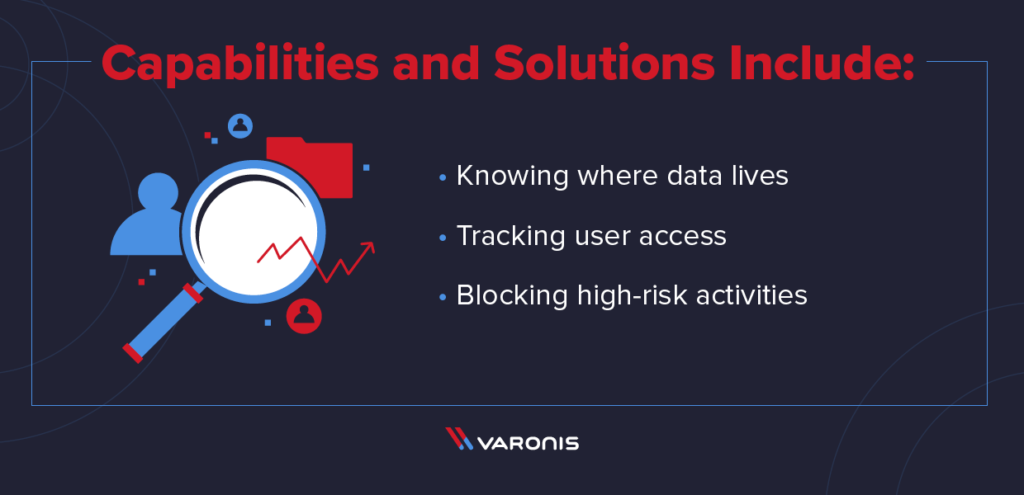 Capabilities and Solutions Include:

• Knowing where data lives
• Tracking user access
• Blocking high-risk activities

VARONIS